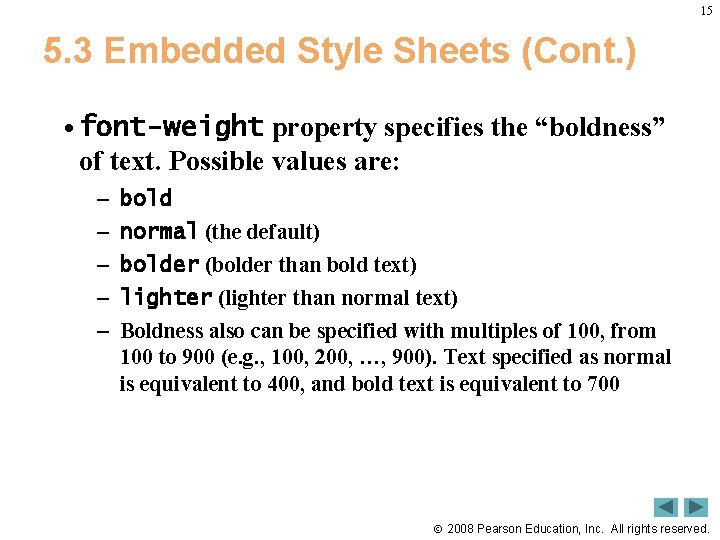 15

5.3 Embedded Style Sheets (Cont.)

• font-weight property specifies the “boldness” of text. Possible values are:

– bold
– normal (the default)
– bolder (bolder than bold text)
– lighter (lighter than normal text)
– Boldness also can be specified with multiples of 100, from 100 to 900 (e.g., 100, 200, …, 900). Text specified as normal is equivalent to 400, and bold text is equivalent to 700

© 2008 Pearson Education, Inc. All rights reserved.